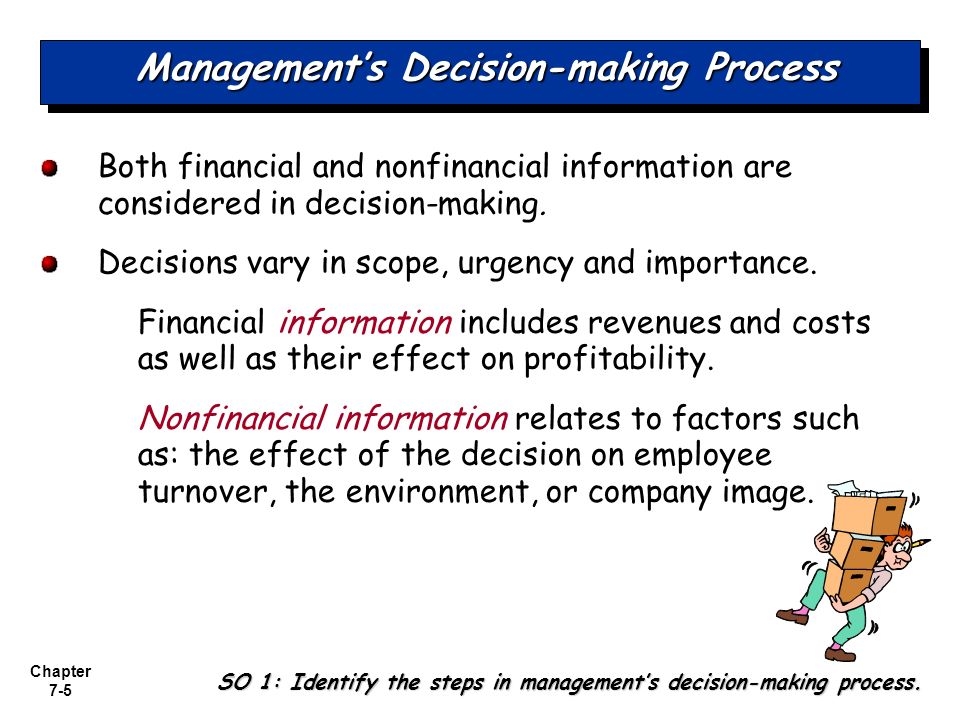 Management's Decision-making Process

Both financial and nonfinancial information are considered in decision-making.

Decisions vary in scope, urgency and importance.

Financial information includes revenues and costs as well as their effect on profitability.

Nonfinancial information relates to factors such as: the effect of the decision on employee turnover, the environment, or company image.

Chapter 7-5

SO 1: Identify the steps in management's decision-making process.